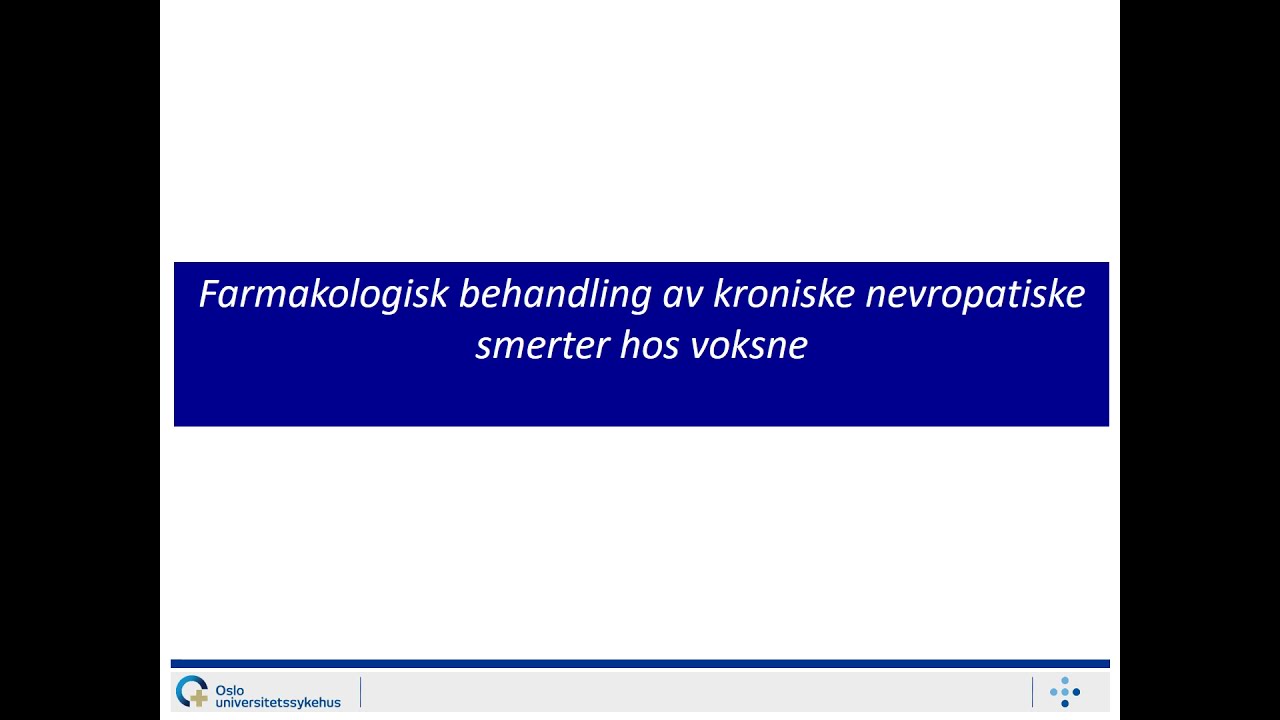 Farmakologisk behandling av kroniske nevropatiske smerter hos voksne

Oslo universitetssykehus